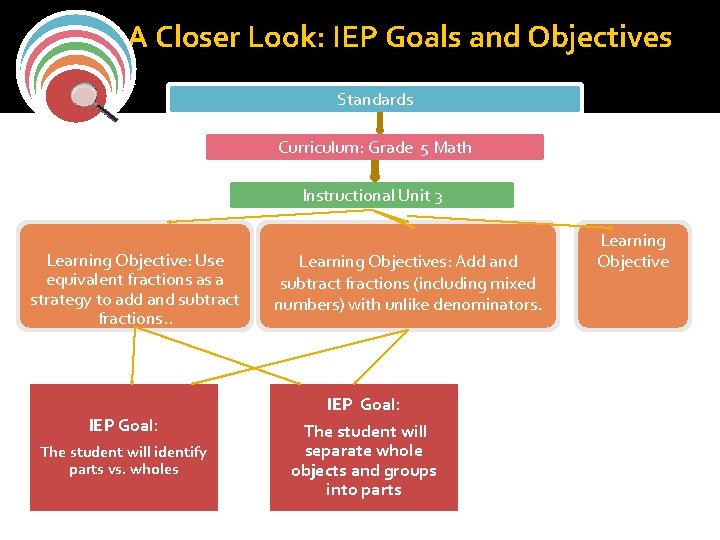 A Closer Look: IEP Goals and Objectives

Standards

Curriculum: Grade 5 Math

Instructional Unit 3

Learning Objective: Use equivalent fractions as a strategy to add and subtract fractions..

Learning Objectives: Add and subtract fractions (including mixed numbers) with unlike denominators.

Learning Objective

IEP Goal:

The student will identify parts vs. wholes

IEP Goal:

The student will separate whole objects and groups into parts